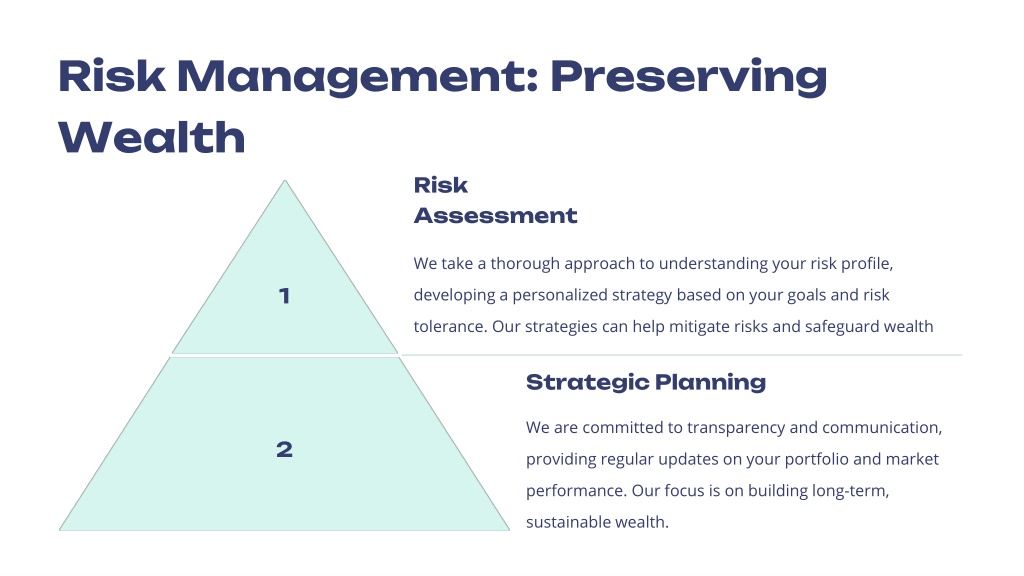 Risk Management: Preserving Wealth

1

Risk Assessment

We take a thorough approach to understanding your risk profile, developing a personalized strategy based on your goals and risk tolerance. Our strategies can help mitigate risks and safeguard wealth

2

Strategic Planning

We are committed to transparency and communication, providing regular updates on your portfolio and market performance. Our focus is on building long-term, sustainable wealth.